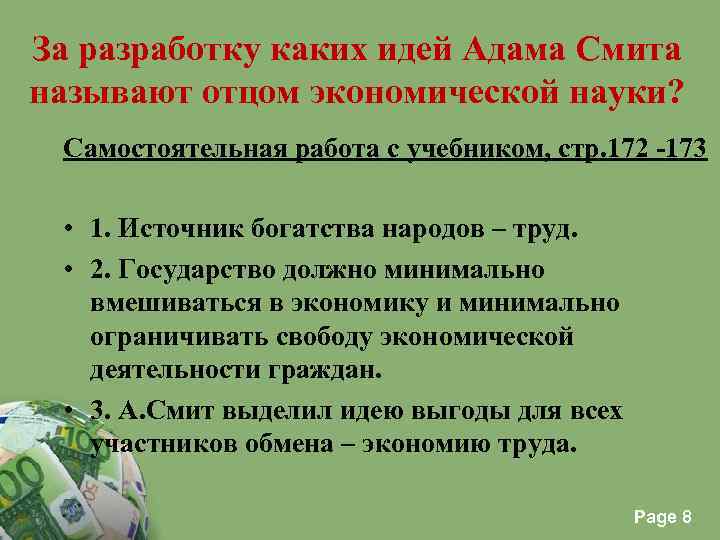 За разработку каких идей Адама Смита называют отцом экономической науки?

Самостоятельная работа с учебником, стр.172 -173

• 1. Источник богатства народов – труд.
• 2. Государство должно минимально вмешиваться в экономику и минимально ограничивать свободу экономической деятельности граждан.
• 3. А.Смит выделил идею выгоды для всех участников обмена – экономию труда.

Page 8